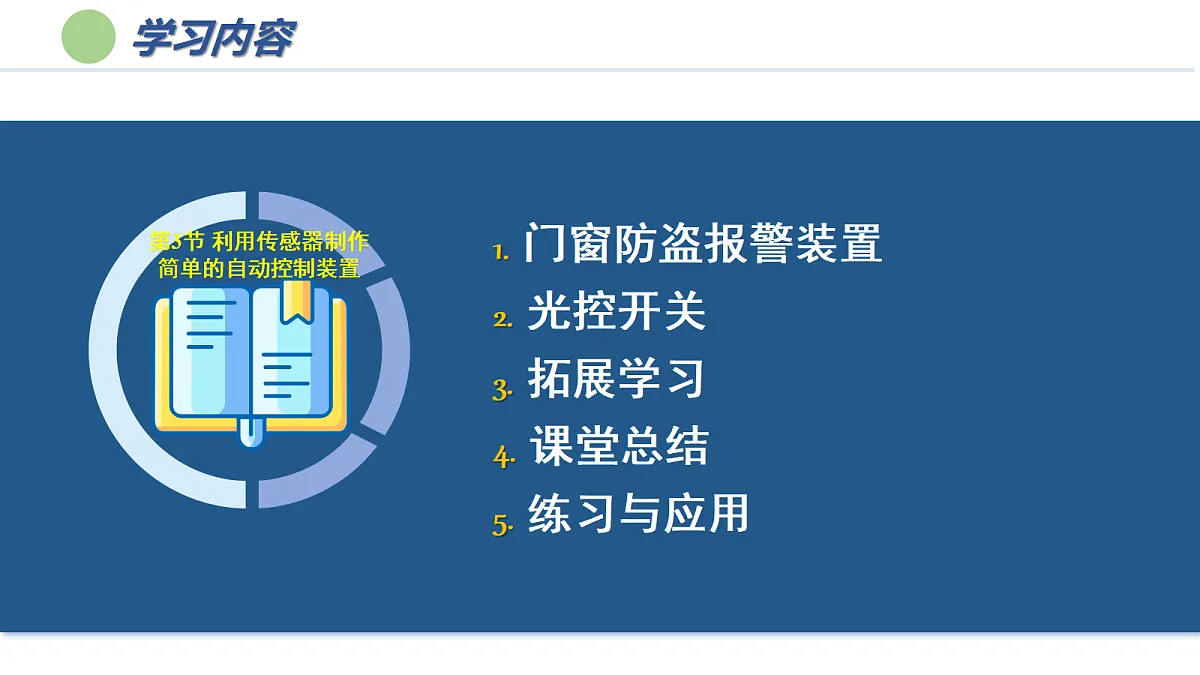 学习内容

第3节 利用传感器制作简单的自动控制装置

1. 门窗防盗报警装置
2. 光控开关
3. 拓展学习
4. 课堂总结
5. 练习与应用